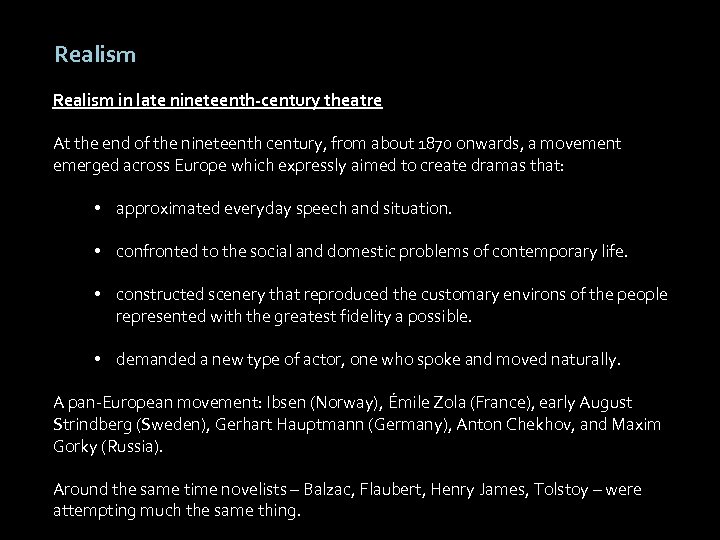 Realism

Realism in late nineteenth-century theatre

At the end of the nineteenth century, from about 1870 onwards, a movement emerged across Europe which expressly aimed to create dramas that:

• approximated everyday speech and situation.

• confronted to the social and domestic problems of contemporary life.

• constructed scenery that reproduced the customary environs of the people represented with the greatest fidelity a possible.

• demanded a new type of actor, one who spoke and moved naturally.

A pan-European movement: Ibsen (Norway), Émile Zola (France), early August Strindberg (Sweden), Gerhart Hauptmann (Germany), Anton Chekhov, and Maxim Gorky (Russia).

Around the same time novelists – Balzac, Flaubert, Henry James, Tolstoy – were attempting much the same thing.